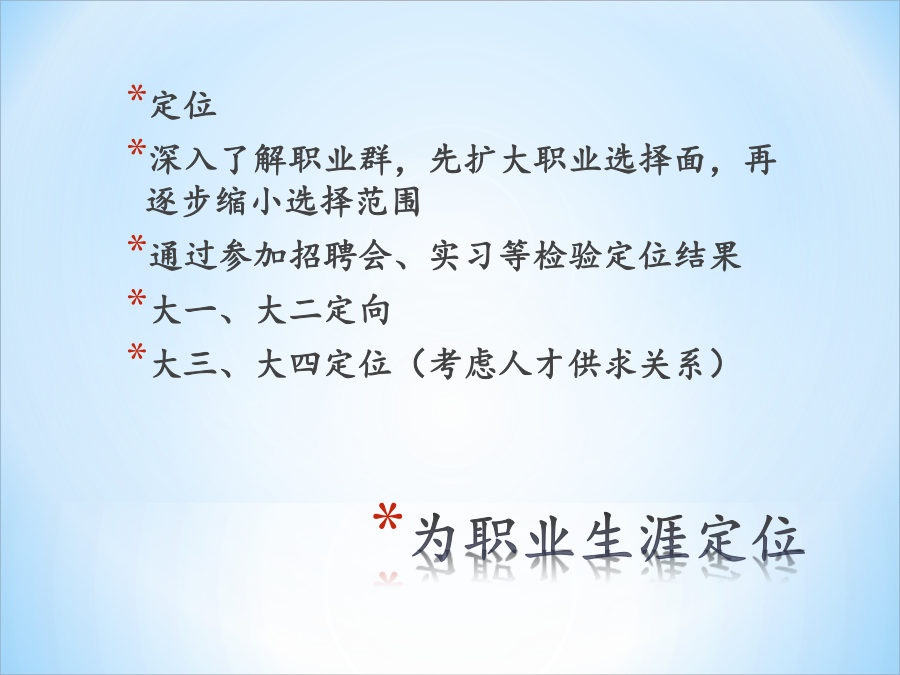 *定位

*深入了解职业群，先扩大职业选择面，再逐步缩小选择范围

*通过参加招聘会、实习等检验定位结果

*大一、大二定向

*大三、大四定位（考虑人才供求关系）

*为职业生涯定位